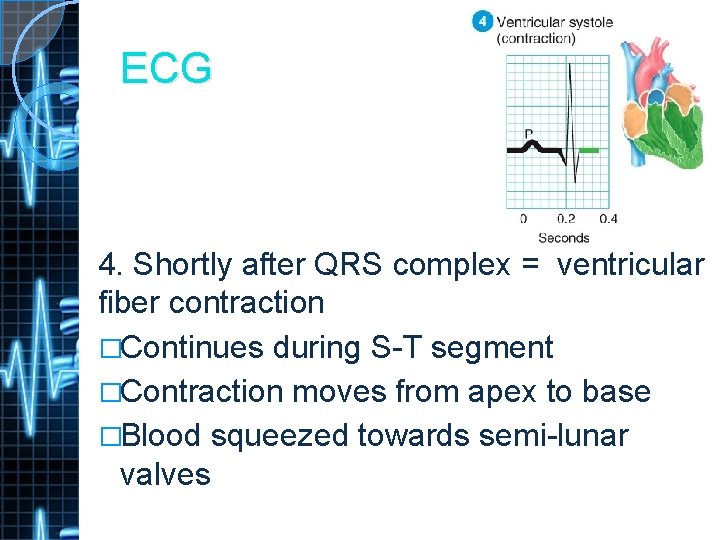 ECG

4 Ventricular systole (contraction)

P

0 0.2 0.4
Seconds

4. Shortly after QRS complex = ventricular fiber contraction

□Continues during S-T segment

□Contraction moves from apex to base

□Blood squeezed towards semi-lunar valves